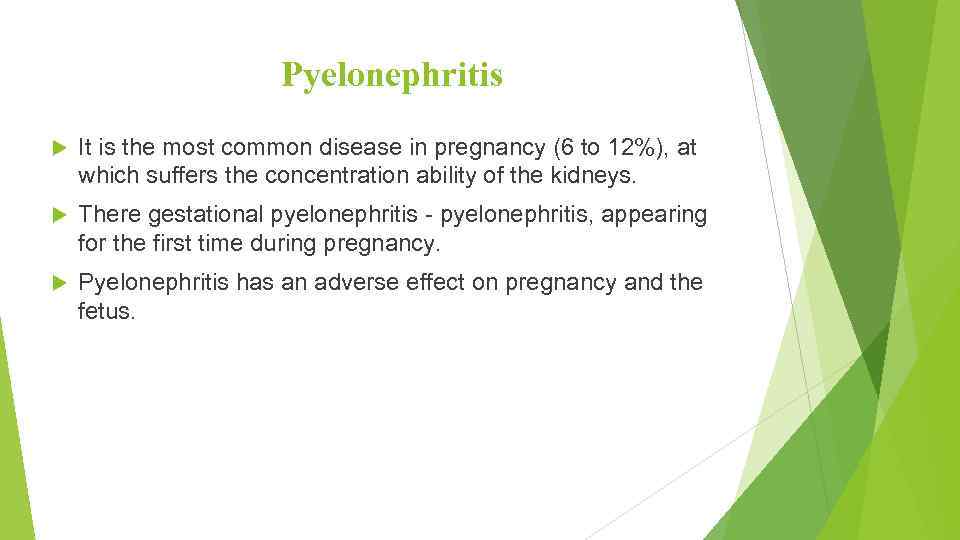 Pyelonephritis

It is the most common disease in pregnancy (6 to 12%), at which suffers the concentration ability of the kidneys.

There gestational pyelonephritis - pyelonephritis, appearing for the first time during pregnancy.

Pyelonephritis has an adverse effect on pregnancy and the fetus.